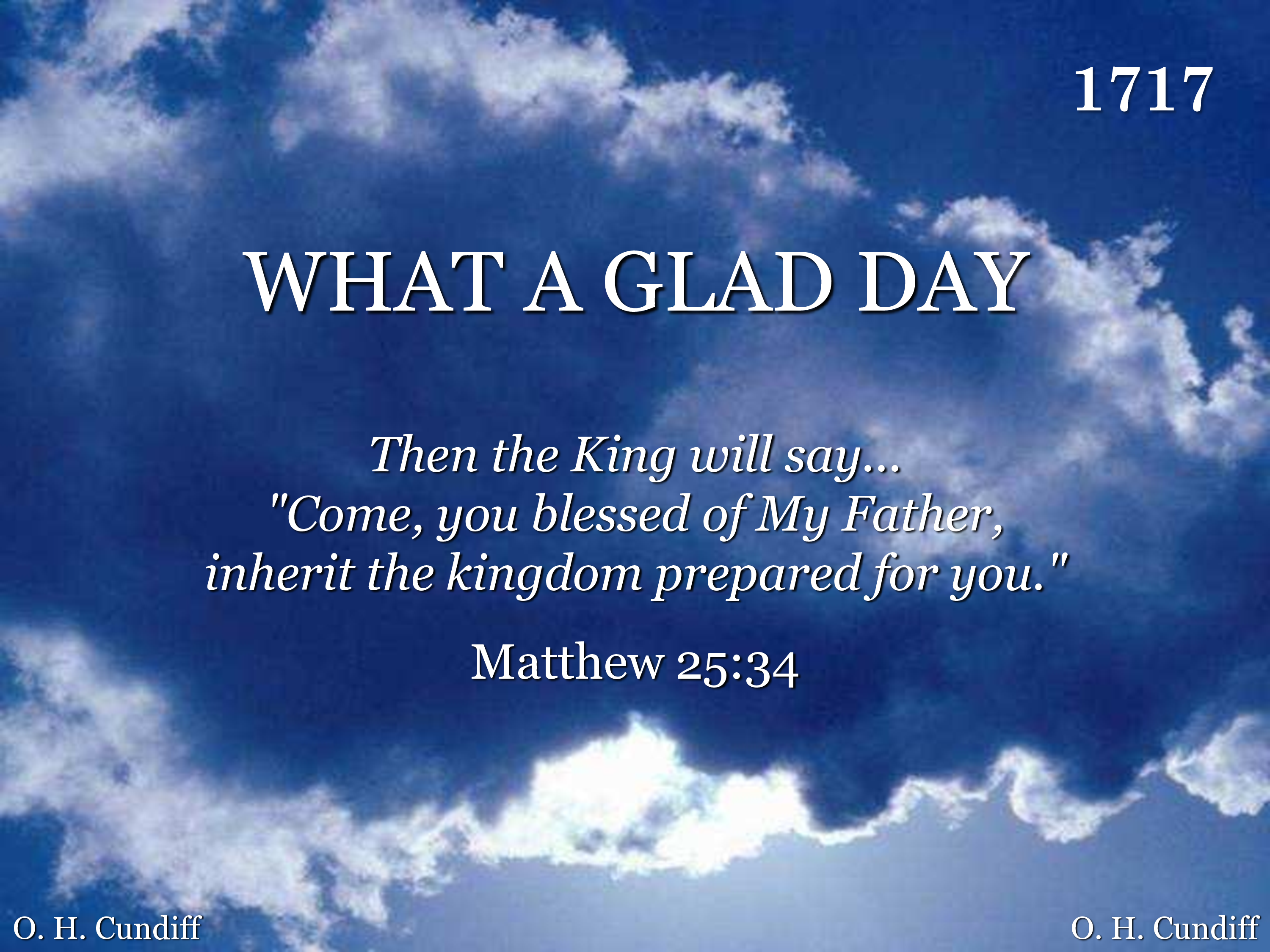 1717

WHAT A GLAD DAY

Then the King will say...
"Come, you blessed of My Father,
inherit the kingdom prepared for you."

Matthew 25:34

O. H. Cundiff

O. H. Cundiff